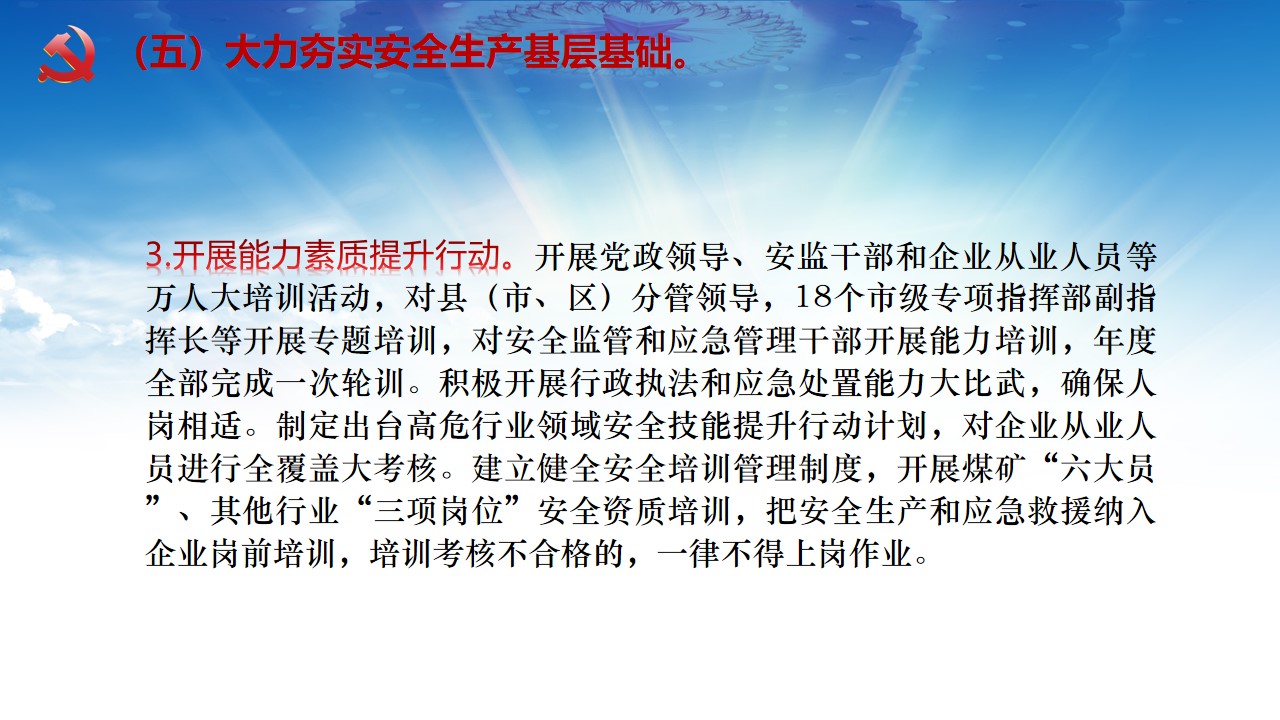 （五）大力夯实安全生产基层基础。

3.开展能力素质提升行动。开展党政领导、安监干部和企业从业人员等万人大培训活动，对县（市、区）分管领导，18个市级专项指挥部副指挥长等开展专题培训，对安全监管和应急管理干部开展能力培训，年度全部完成一次轮训。积极开展行政执法和应急处置能力大比武，确保人岗相适。制定出台高危行业领域安全技能提升行动计划，对企业从业人员进行全覆盖大考核。建立健全安全培训管理制度，开展煤矿“六大员”、其他行业“三项岗位”安全资质培训，把安全生产和应急救援纳入企业岗前培训，培训考核不合格的，一律不得上岗作业。